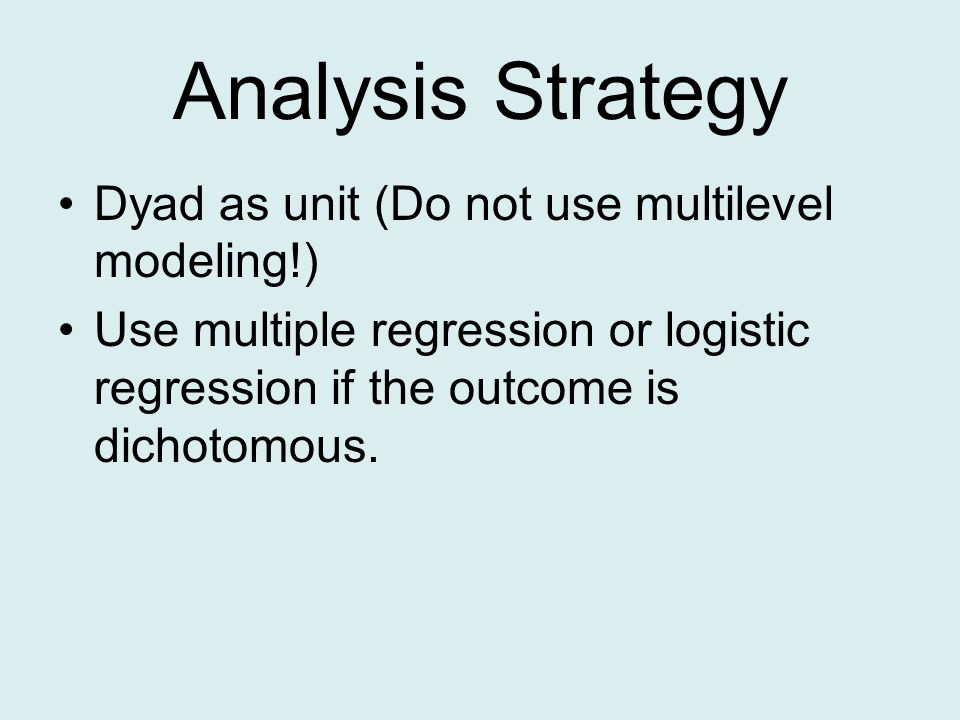 Analysis Strategy

• Dyad as unit (Do not use multilevel modeling!)
• Use multiple regression or logistic regression if the outcome is dichotomous.